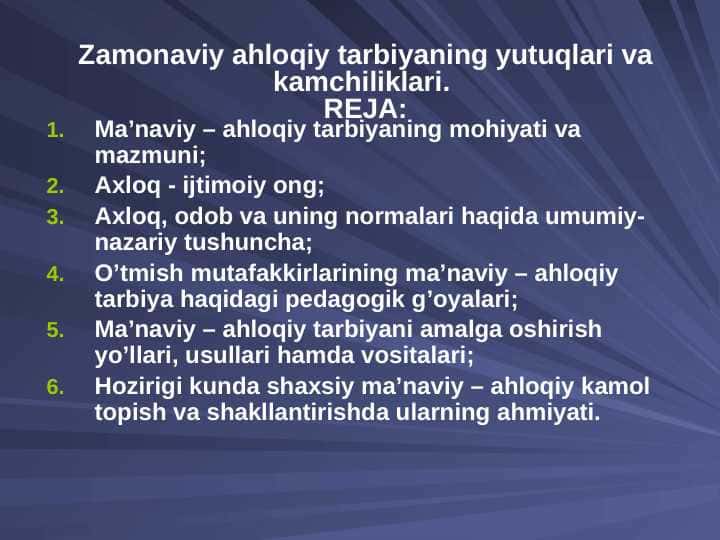 Zamonaviy ahloqiy tarbiyaning yutuqlari va kamchiliklari.
REJA:

1. Ma’naviy – ahloqiy tarbiyaning mohiyati va mazmuni;
2. Axloq - ijtimoiy ong;
3. Axloq, odob va uning normalari haqida umumiy-nazariy tushuncha;
4. O’tmish mutafakkirlarining ma’naviy – ahloqiy tarbiya haqidagi pedagogik g’oyalari;
5. Ma’naviy – ahloqiy tarbiyani amalga oshirish yo’llari, usullari hamda vositalari;
6. Hozirigi kunda shaxsiy ma’naviy – ahloqiy kamol topish va shakllantirishda ularning ahmiyati.